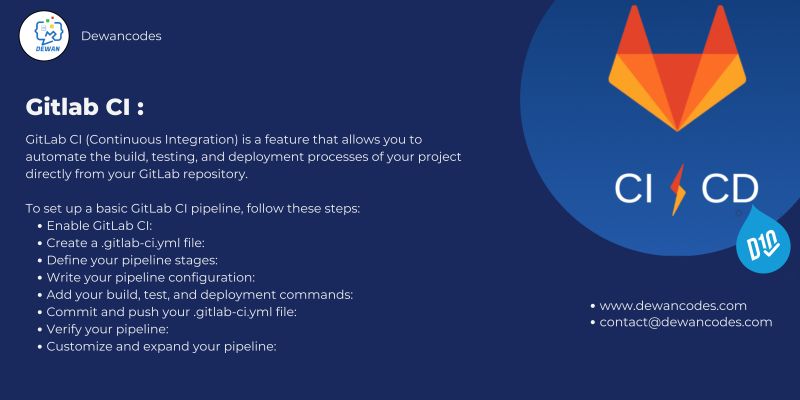 DEWAN

Dewancodes

Gitlab CI :

GitLab CI (Continuous Integration) is a feature that allows you to automate the build, testing, and deployment processes of your project directly from your GitLab repository.

To set up a basic GitLab CI pipeline, follow these steps:
• Enable GitLab CI:
• Create a .gitlab-ci.yml file:
• Define your pipeline stages:
• Write your pipeline configuration:
• Add your build, test, and deployment commands:
• Commit and push your .gitlab-ci.yml file:
• Verify your pipeline:
• Customize and expand your pipeline:

CI CD

D10

• www.dewancodes.com
• contact@dewancodes.com